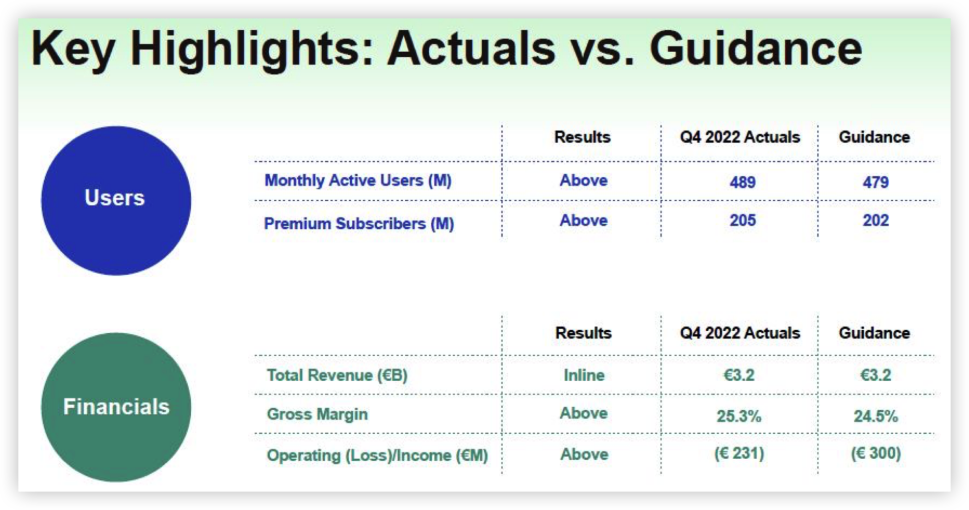 Key Highlights: Actuals vs. Guidance

Users

| | Results | Q4 2022 Actuals | Guidance |
|---|---|---|---|
| Monthly Active Users (M) | Above | 489 | 479 |
| Premium Subscribers (M) | Above | 205 | 202 |

Financials

| | Results | Q4 2022 Actuals | Guidance |
|---|---|---|---|
| Total Revenue (€B) | Inline | €3.2 | €3.2 |
| Gross Margin | Above | 25.3% | 24.5% |
| Operating (Loss)/Income (€M) | Above | (€ 231) | (€ 300) |